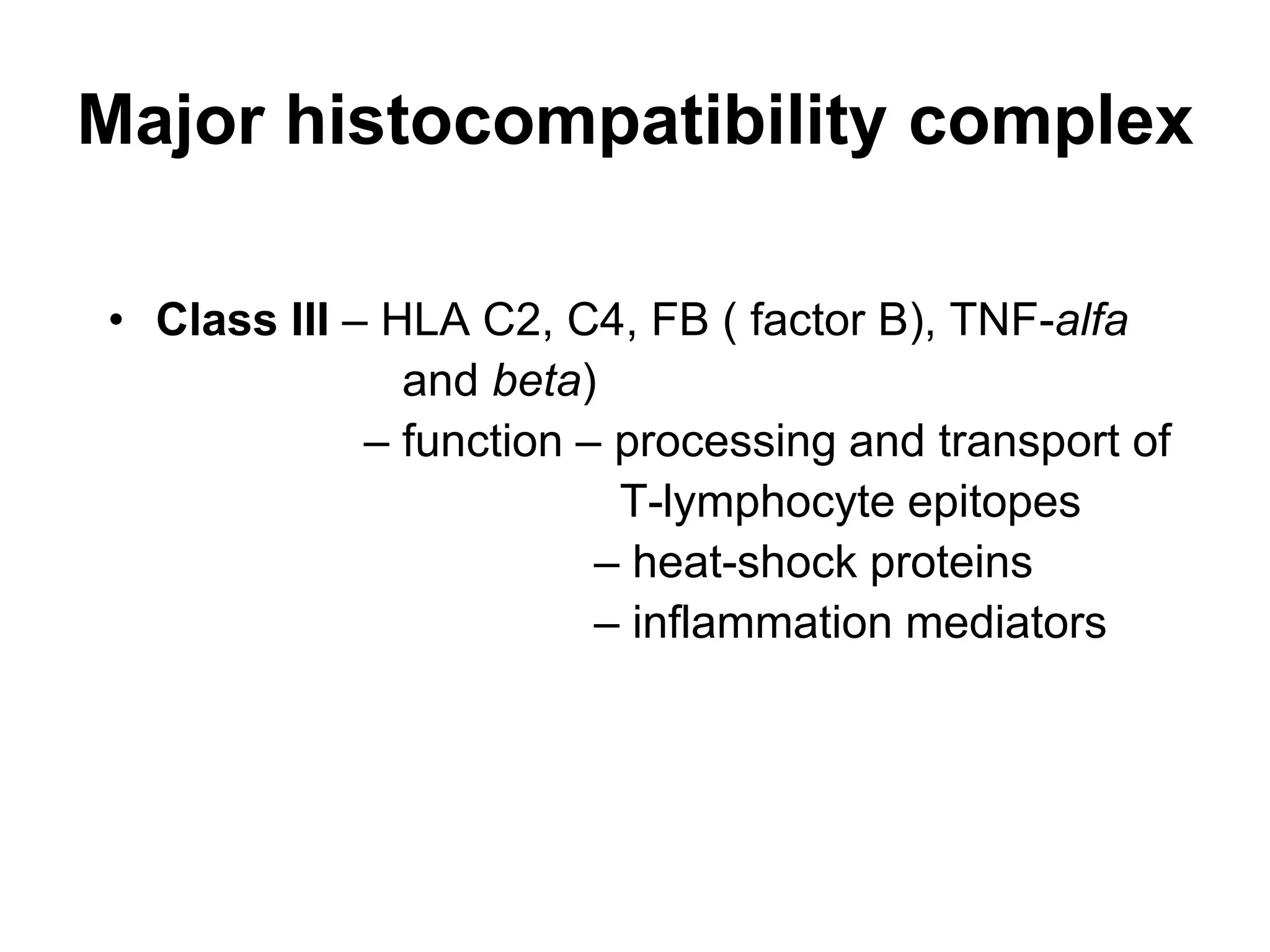 Major histocompatibility complex

• Class III – HLA C2, C4, FB ( factor B), TNF-alfa and beta)

– function – processing and transport of T-lymphocyte epitopes

– heat-shock proteins

– inflammation mediators